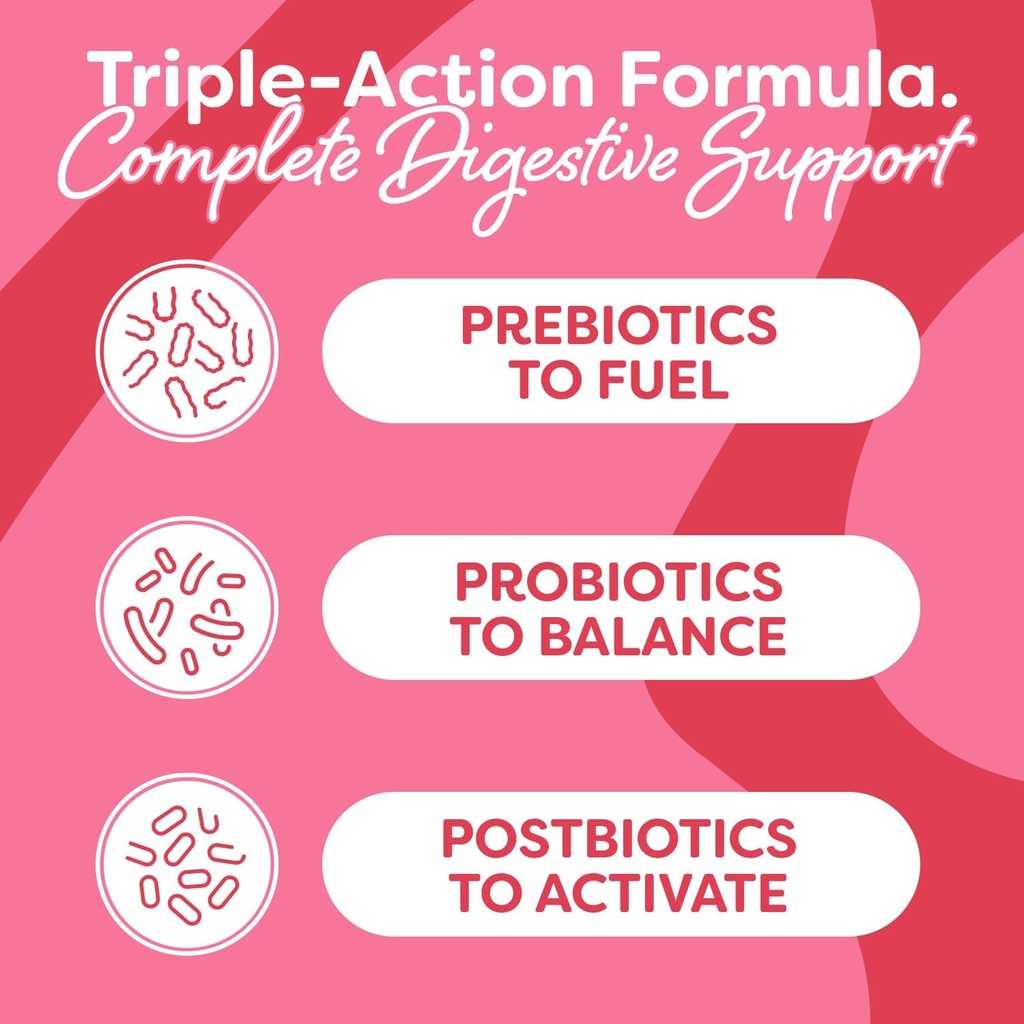 Triple-Action Formula.
Complete Digestive Support

PREBIOTICS TO FUEL

PROBIOTICS TO BALANCE

POSTBIOTICS TO ACTIVATE